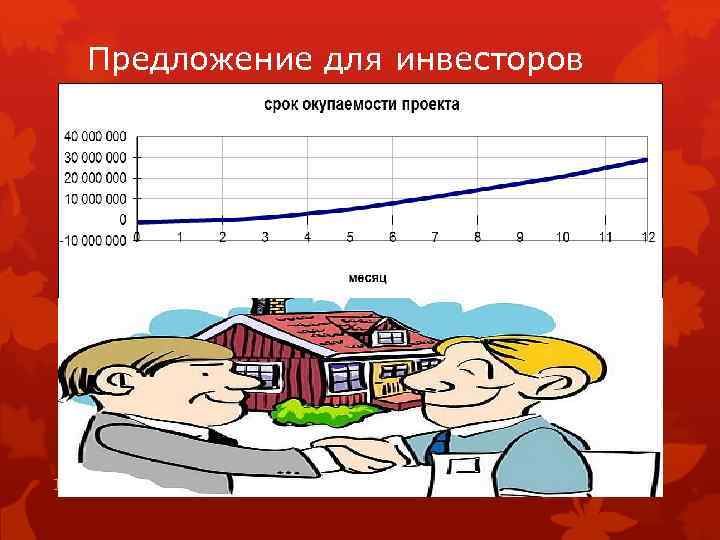 Предложение для инвесторов

срок окупаемости проекта

40 000 000
30 000 000
20 000 000
10 000 000
0
-10 000 000

0 1 2 3 4 5 6 7 8 9 10 11 12

месяц